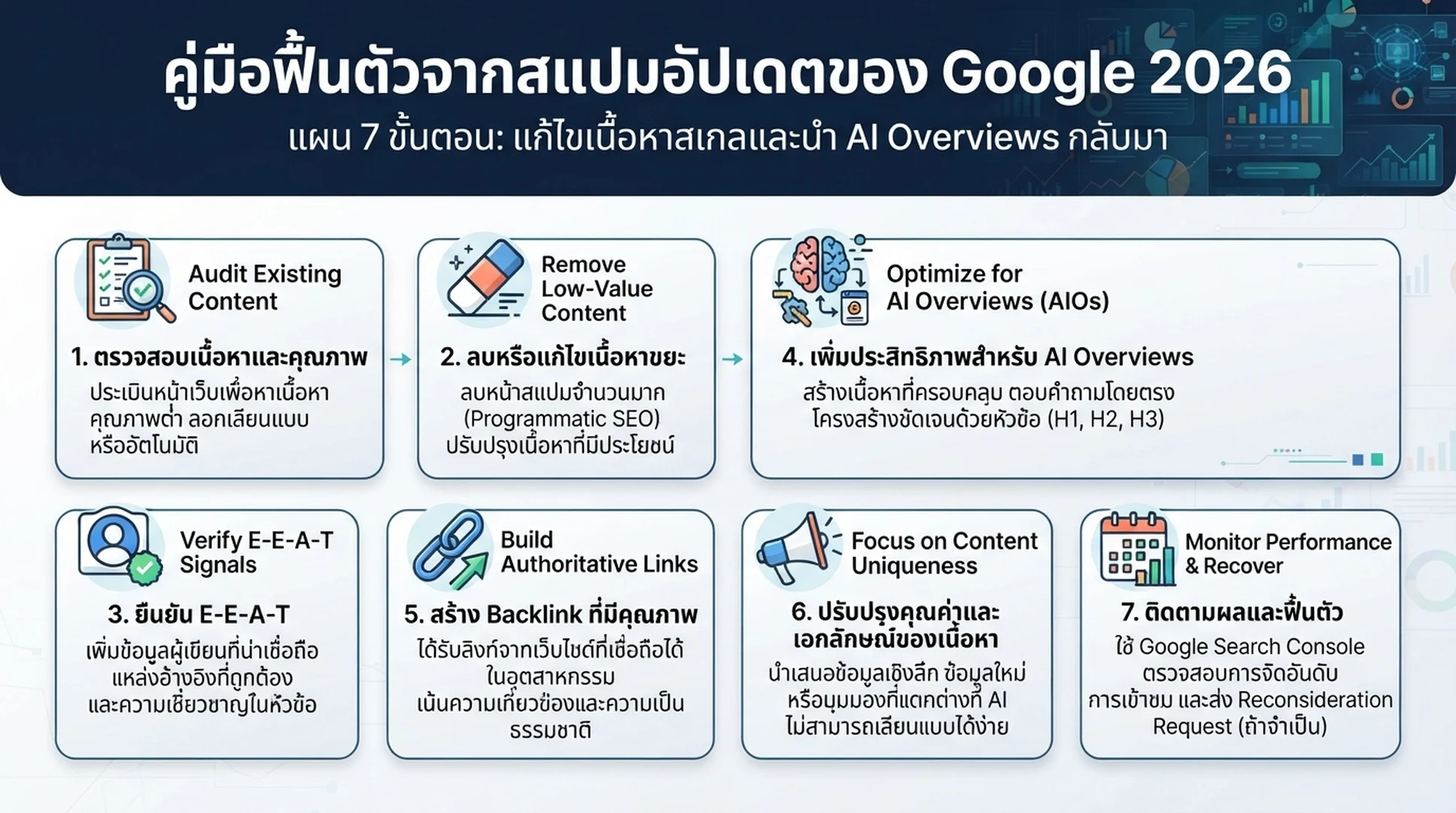 คู่มือฟื้นตัวจากสแปมอัปเดตของ Google 2026

แผน 7 ขั้นตอน: แก้ไขเนื้อหาสเกลและนำ AI Overviews กลับมา

Audit Existing Content

1. ตรวจสอบเนื้อหาและคุณภาพ

ประเมินหน้าเว็บเพื่อหาเนื้อหาคุณภาพต่ำ ลอกเลียนแบบ หรืออัตโนมัติ

Remove Low-Value Content

2. ลบหรือแก้ไขเนื้อหาขยะ

ลบหน้าสแปมจำนวนมาก (Programmatic SEO) ปรับปรุงเนื้อหาที่มีประโยชน์

Optimize for AI Overviews (AIOs)

4. เพิ่มประสิทธิภาพสำหรับ AI Overviews

สร้างเนื้อหาที่ครอบคลุม ตอบคำถามโดยตรง โครงสร้างชัดเจนด้วยหัวข้อ (H1, H2, H3)

Verify E-E-A-T Signals

3. ยืนยัน E-E-A-T

เพิ่มข้อมูลผู้เขียนที่น่าเชื่อถือ แหล่งอ้างอิงที่ถูกต้อง และความเชี่ยวชาญในหัวข้อ

Build Authoritative Links

5. สร้าง Backlink ที่มีคุณภาพ

ได้รับลิงก์จากเว็บไซต์ที่เชื่อถือได้ในอุตสาหกรรม เน้นความเกี่ยวข้องและความเป็นธรรมชาติ

Focus on Content Uniqueness

6. ปรับปรุงคุณค่าและเอกลักษณ์ของเนื้อหา

นำเสนอข้อมูลเชิงลึก ข้อมูลใหม่ หรือมุมมองที่แตกต่างที่ AI ไม่สามารถเลียนแบบได้ง่าย

Monitor Performance & Recover

7. ติดตามผลและฟื้นตัว

ใช้ Google Search Console ตรวจสอบการจัดอันดับ การเข้าชม และส่ง Reconsideration Request (ถ้าจำเป็น)